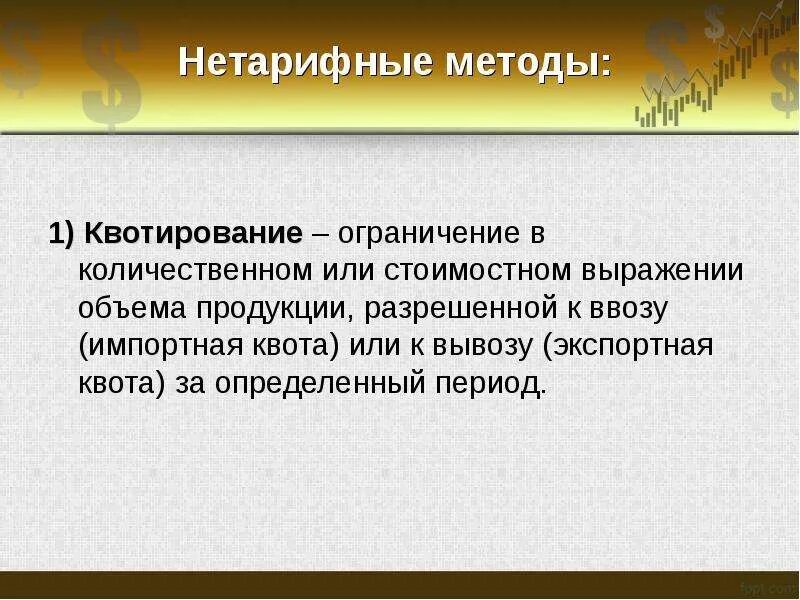 Нетарифные методы:

1) Квотирование – ограничение в количественном или стоимостном выражении объема продукции, разрешенной к ввозу (импортная квота) или к вывозу (экспортная квота) за определенный период.

fppt.com